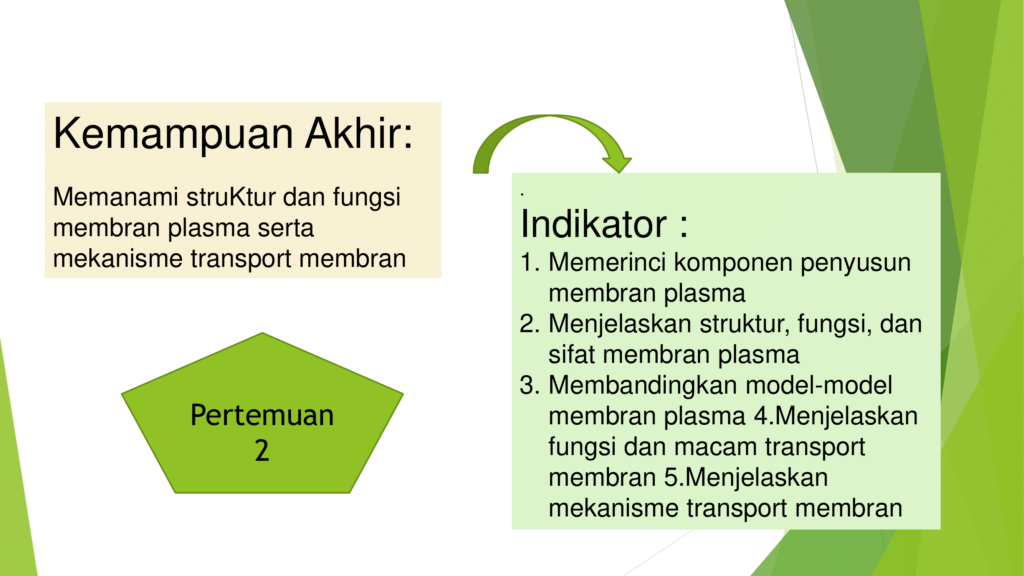 Kemampuan Akhir:

Memanami struKtur dan fungsi membran plasma serta mekanisme transport membran

Pertemuan 2

.

Indikator :

1. Memerinci komponen penyusun membran plasma
2. Menjelaskan struktur, fungsi, dan sifat membran plasma
3. Membandingkan model-model membran plasma 4.Menjelaskan fungsi dan macam transport membran 5.Menjelaskan mekanisme transport membran